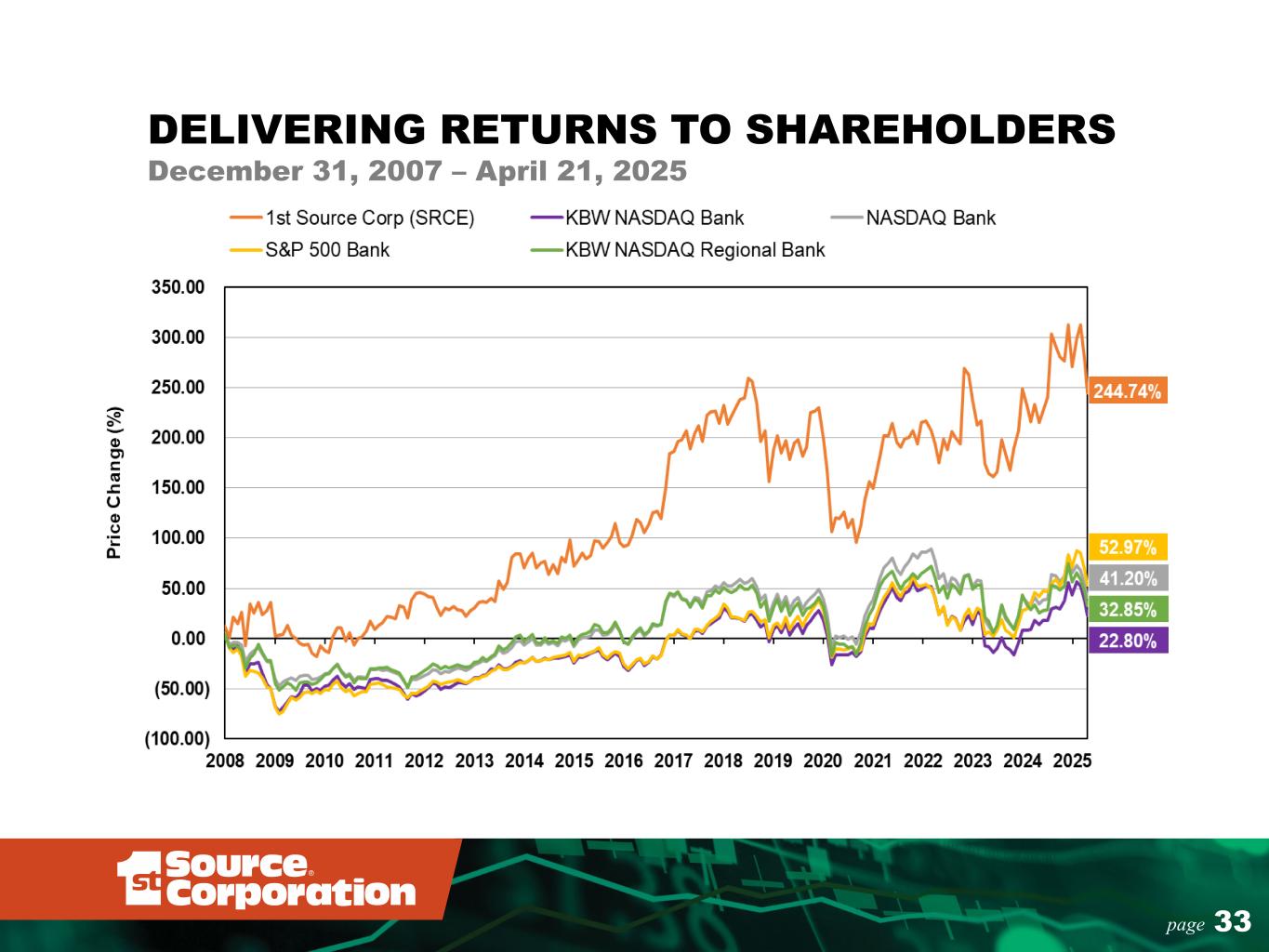 DELIVERING RETURNS TO SHAREHOLDERS
December 31, 2007 – April 21, 2025

1st Source Corp (SRCE)
KBW NASDAQ Bank
NASDAQ Bank
S&P 500 Bank
KBW NASDAQ Regional Bank

Price Change (%)

350.00
300.00
250.00
200.00
150.00
100.00
50.00
0.00
(50.00)
(100.00)

2008 2009 2010 2011 2012 2013 2014 2015 2016 2017 2018 2019 2020 2021 2022 2023 2024 2025

244.74%
52.97%
41.20%
32.85%
22.80%

1st Source Corporation

page 33